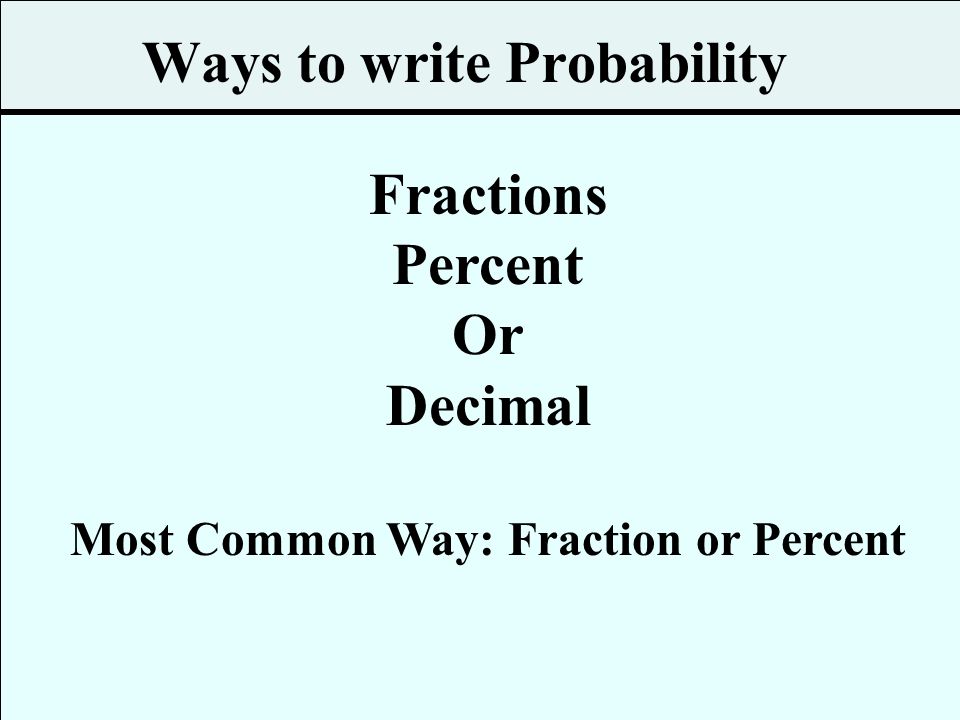 Ways to write Probability

Fractions
Percent
Or
Decimal

Most Common Way: Fraction or Percent